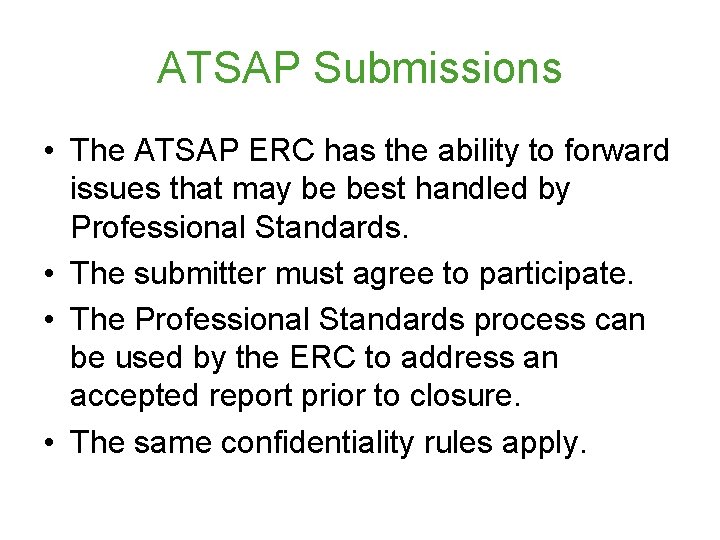 ATSAP Submissions

• The ATSAP ERC has the ability to forward issues that may be best handled by Professional Standards.
• The submitter must agree to participate.
• The Professional Standards process can be used by the ERC to address an accepted report prior to closure.
• The same confidentiality rules apply.